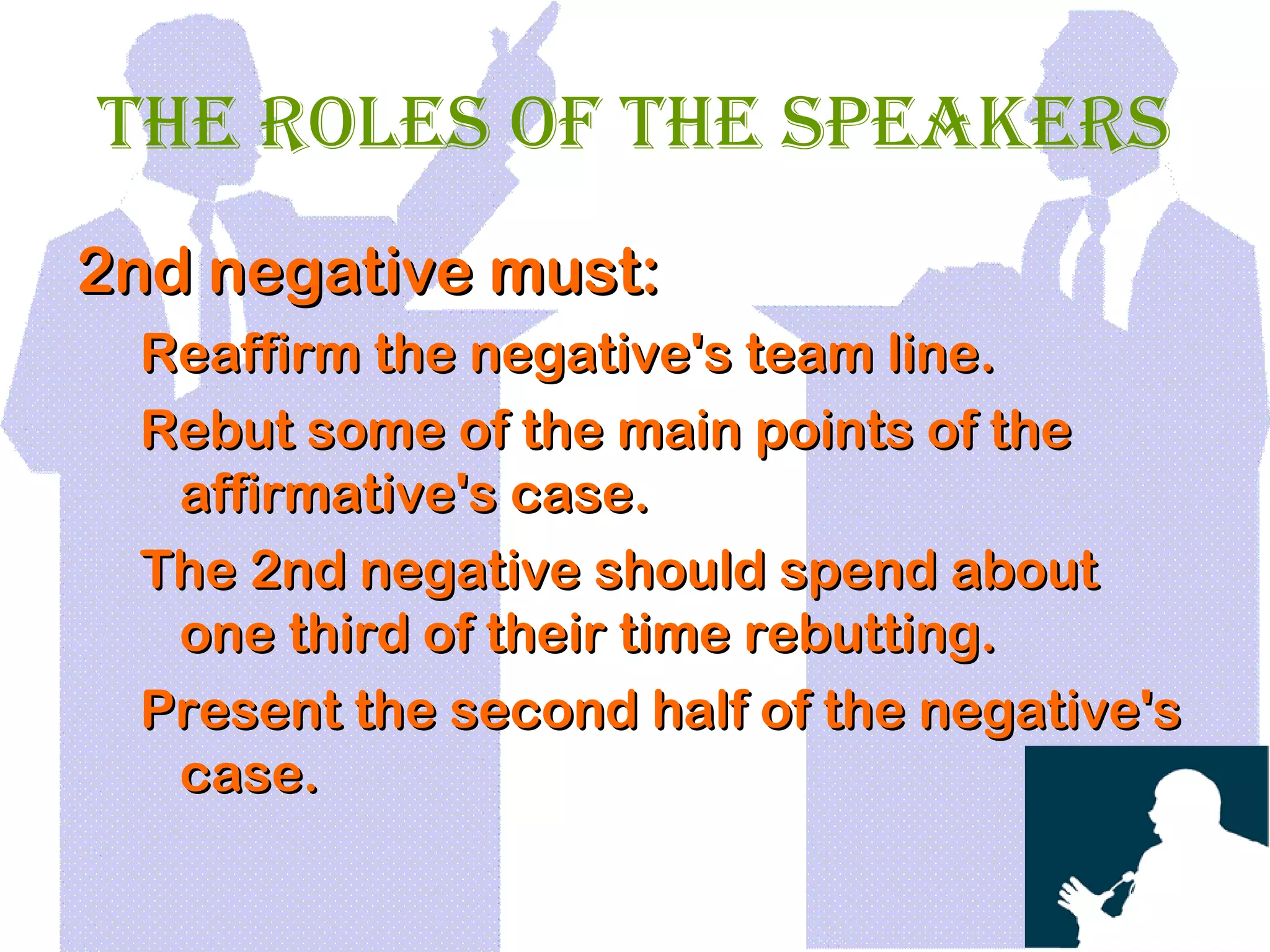 THE ROLES OF THE SPEAKERS

2nd negative must:

Reaffirm the negative's team line.

Rebut some of the main points of the affirmative's case.

The 2nd negative should spend about one third of their time rebutting.

Present the second half of the negative's case.